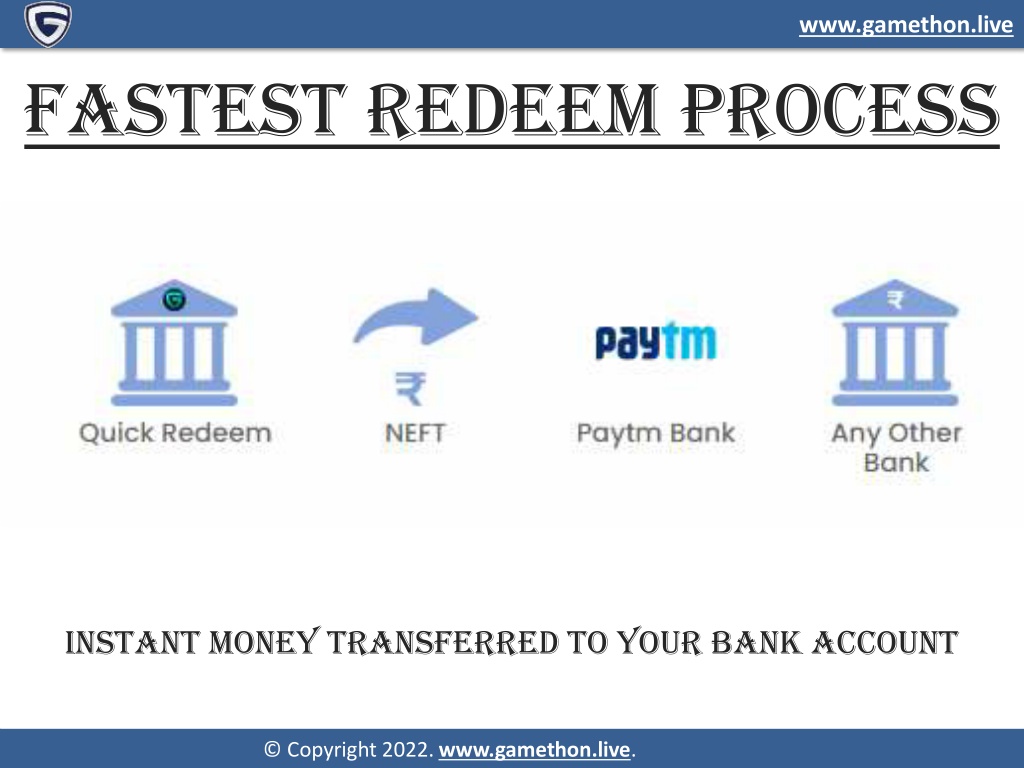 www.gamethon.live

FASTEST REDEEM PROCESS

Quick Redeem

₹

NEFT

paytm

Paytm Bank

₹

Any Other Bank

INSTANT MONEY TRANSFERRED TO YOUR BANK ACCOUNT

© Copyright 2022. www.gamethon.live.